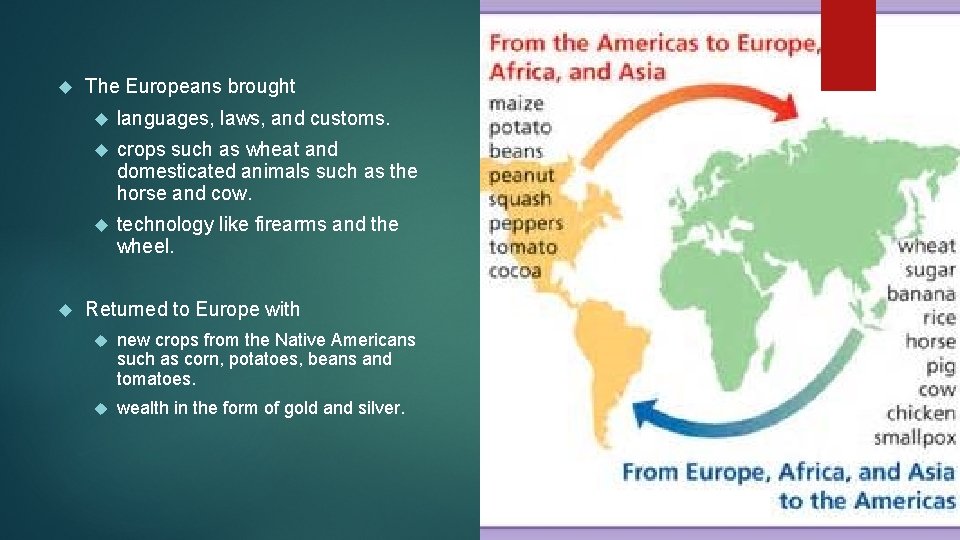 The Europeans brought

languages, laws, and customs.

crops such as wheat and domesticated animals such as the horse and cow.

technology like firearms and the wheel.

Returned to Europe with

new crops from the Native Americans such as corn, potatoes, beans and tomatoes.

wealth in the form of gold and silver.

From the Americas to Europe, Africa, and Asia

maize
potato
beans
peanut
squash
peppers
tomato
cocoa

wheat
sugar
banana
rice
horse
pig
cow
chicken
smallpox

From Europe, Africa, and Asia to the Americas